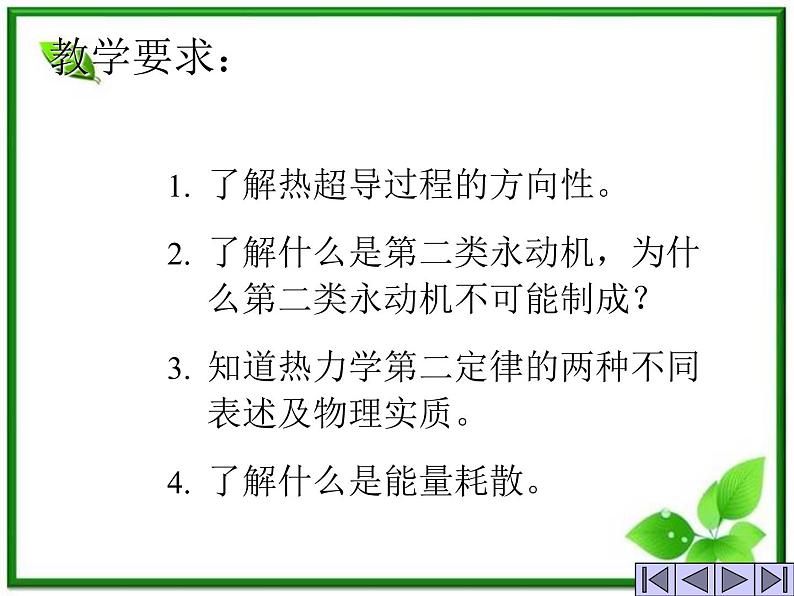 教学要求：

1. 了解热超导过程的方向性。

2. 了解什么是第二类永动机，为什么第二类永动机不可能制成？

3. 知道热力学第二定律的两种不同表述及物理实质。

4. 了解什么是能量耗散。